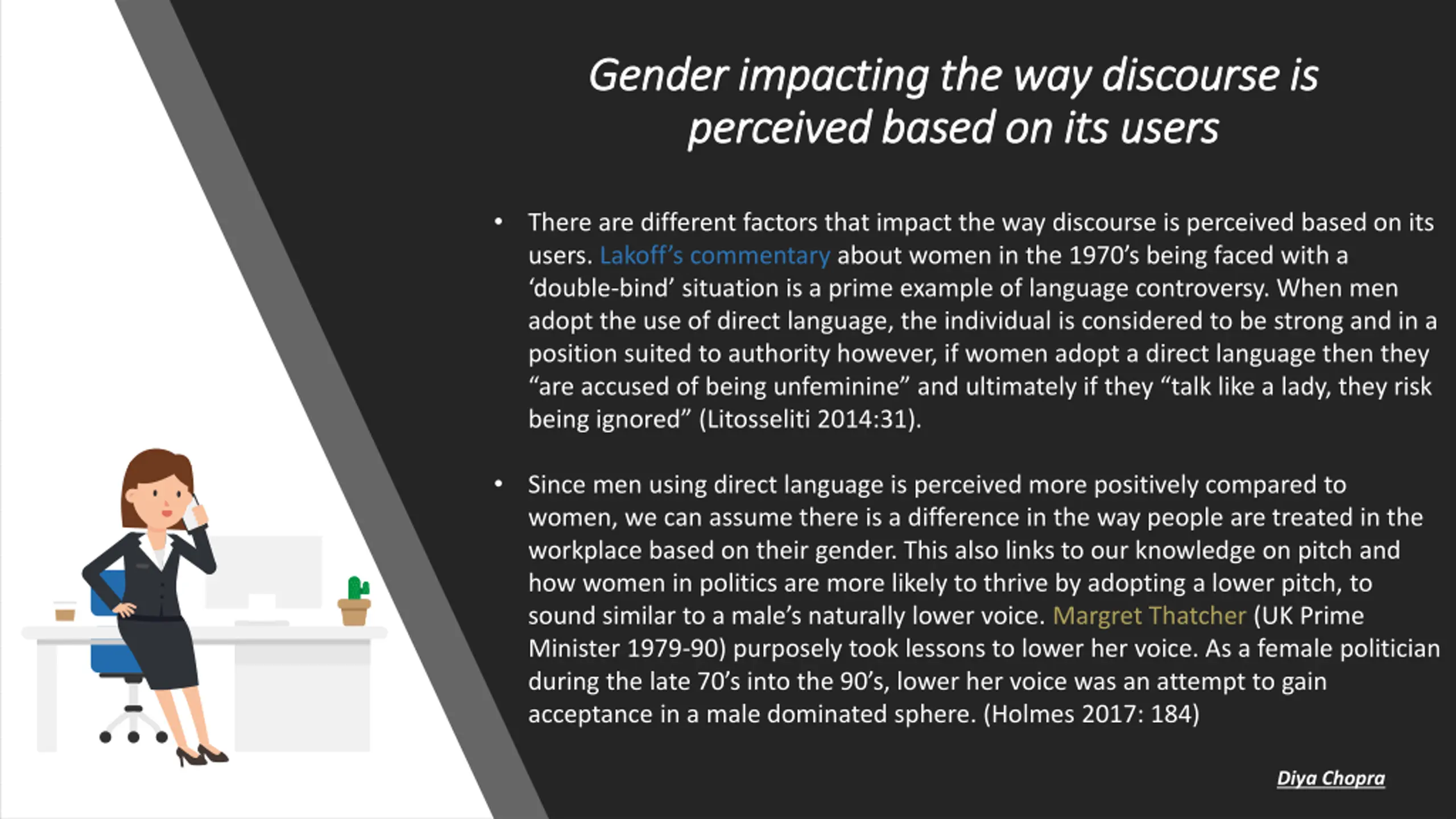 Gender impacting the way discourse is perceived based on its users

• There are different factors that impact the way discourse is perceived based on its users. Lakoff's commentary about women in the 1970's being faced with a 'double-bind' situation is a prime example of language controversy. When men adopt the use of direct language, the individual is considered to be strong and in a position suited to authority however, if women adopt a direct language then they "are accused of being unfeminine" and ultimately if they "talk like a lady, they risk being ignored" (Litosseliti 2014:31).

• Since men using direct language is perceived more positively compared to women, we can assume there is a difference in the way people are treated in the workplace based on their gender. This also links to our knowledge on pitch and how women in politics are more likely to thrive by adopting a lower pitch, to sound similar to a male's naturally lower voice. Margret Thatcher (UK Prime Minister 1979-90) purposely took lessons to lower her voice. As a female politician during the late 70's into the 90's, lower her voice was an attempt to gain acceptance in a male dominated sphere. (Holmes 2017: 184)

Diya Chopra